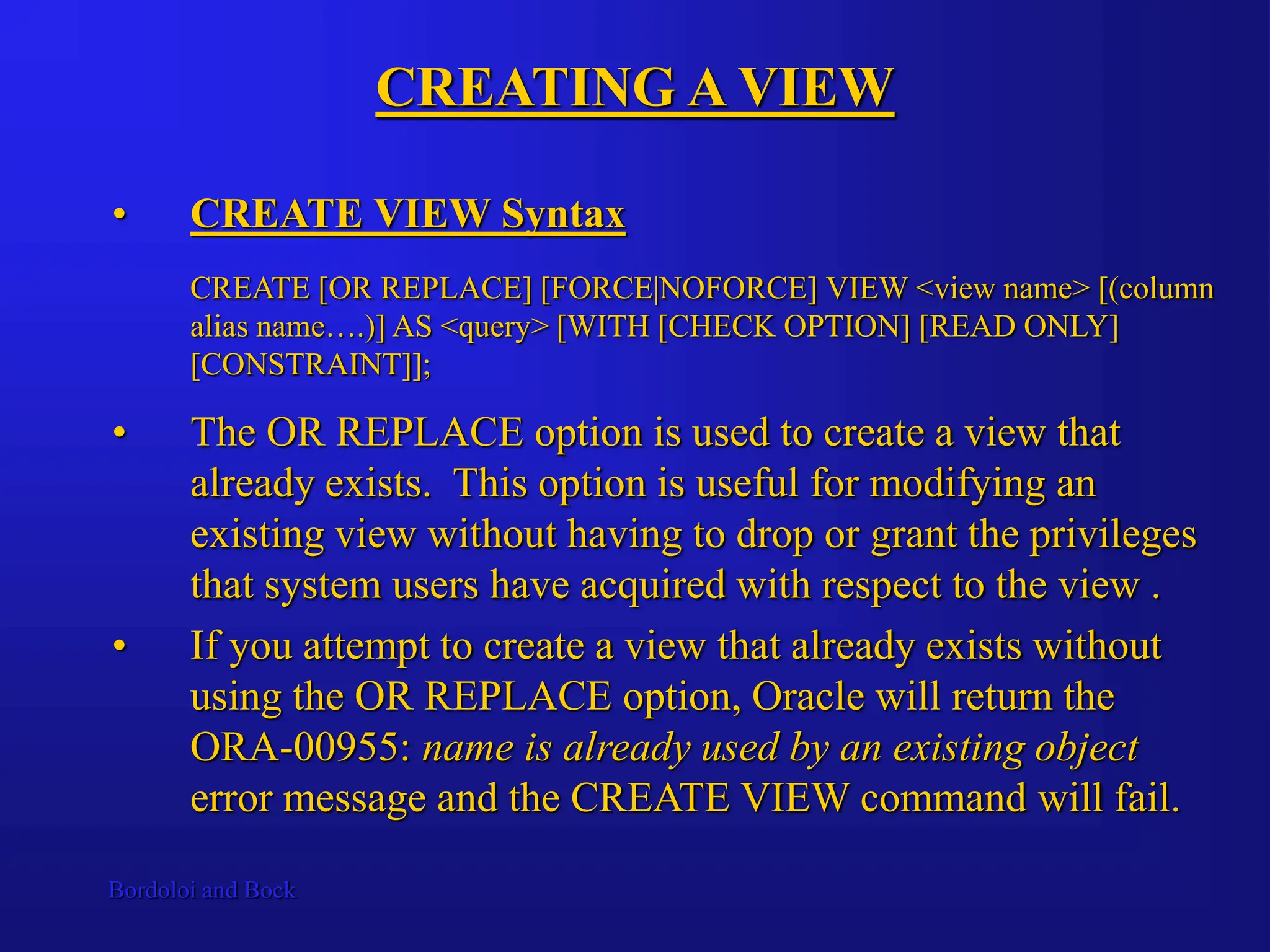 CREATING A VIEW

• CREATE VIEW Syntax

CREATE [OR REPLACE] [FORCE|NOFORCE] VIEW <view name> [(column alias name….)] AS <query> [WITH [CHECK OPTION] [READ ONLY] [CONSTRAINT]];

• The OR REPLACE option is used to create a view that already exists. This option is useful for modifying an existing view without having to drop or grant the privileges that system users have acquired with respect to the view .

• If you attempt to create a view that already exists without using the OR REPLACE option, Oracle will return the ORA-00955: name is already used by an existing object error message and the CREATE VIEW command will fail.

Bordoloi and Bock